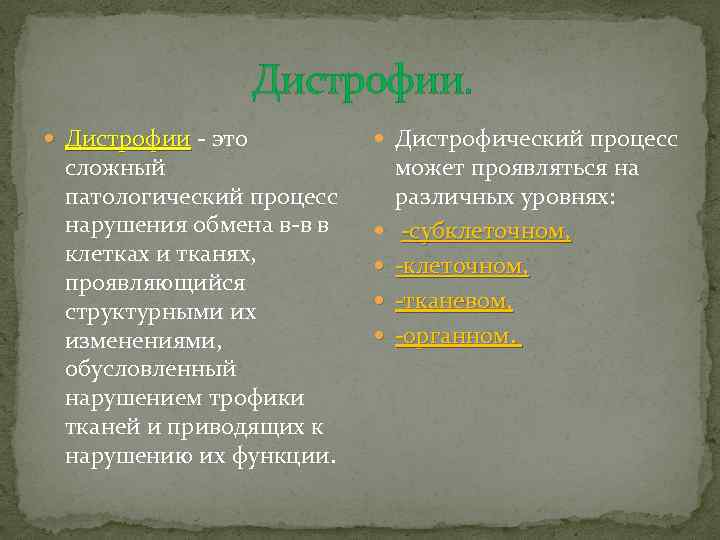 Дистрофии.

Дистрофии - это сложный патологический процесс нарушения обмена в-в в клетках и тканях, проявляющийся структурными их изменениями, обусловленный нарушением трофики тканей и приводящих к нарушению их функции.

Дистрофический процесс может проявляться на различных уровнях:

-субклеточном,

-клеточном,

-тканевом,

-органном.